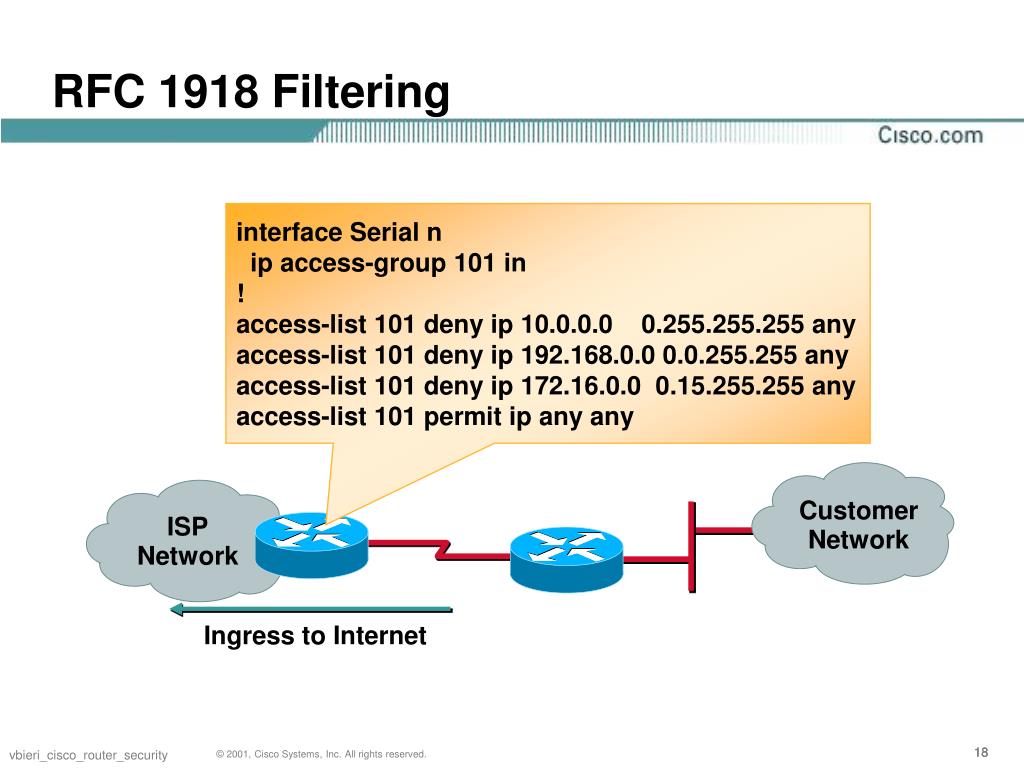 RFC 1918 Filtering

Cisco.com

interface Serial n
ip access-group 101 in
!
access-list 101 deny ip 10.0.0.0 0.255.255.255 any
access-list 101 deny ip 192.168.0.0 0.0.255.255 any
access-list 101 deny ip 172.16.0.0 0.15.255.255 any
access-list 101 permit ip any any

ISP Network

Customer Network

Ingress to Internet

vbieri_cisco_router_security © 2001, Cisco Systems, Inc. All rights reserved. 18